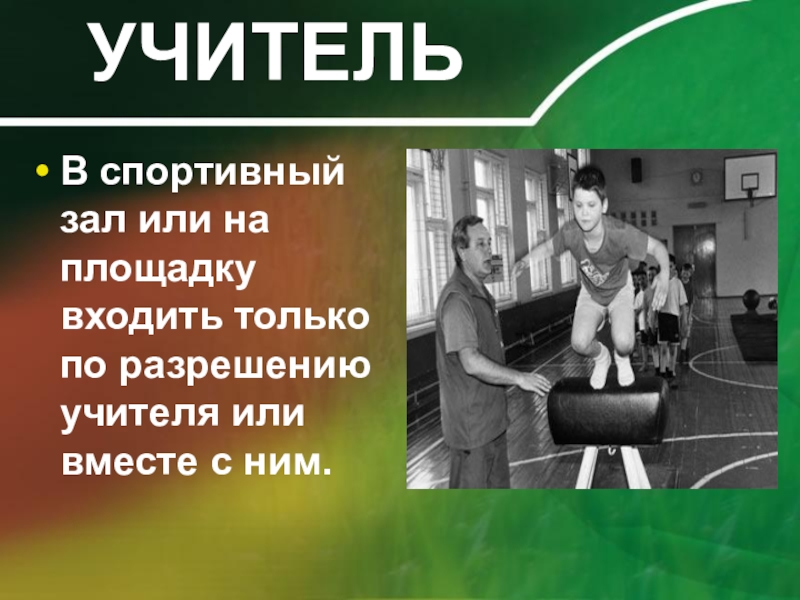 УЧИТЕЛЬ

• В спортивный зал или на площадку входить только по разрешению учителя или вместе с ним.